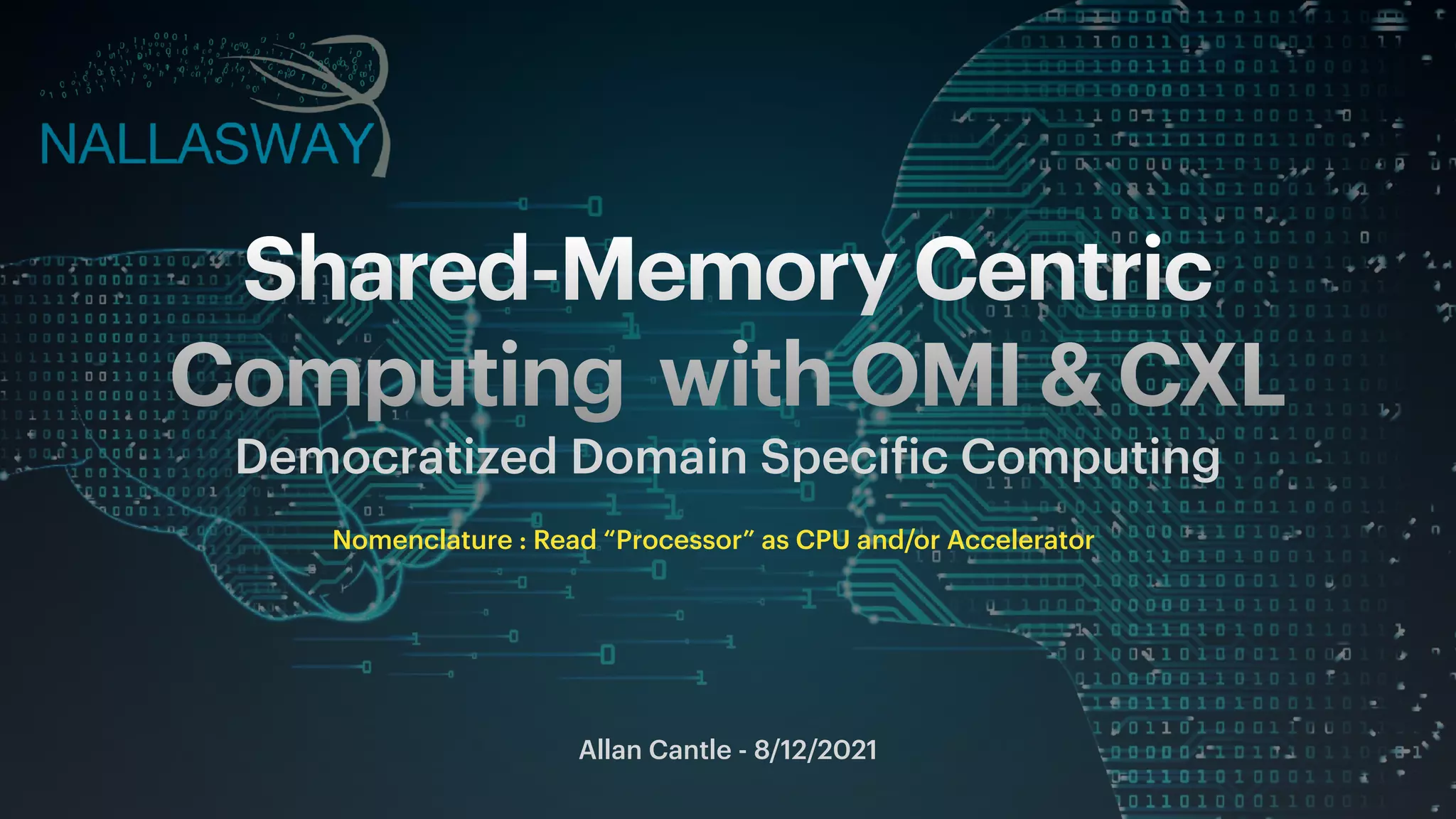 NALLASWAY

Shared-Memory Centric Computing with OMI & CXL

Democratized Domain Specific Computing

Nomenclature : Read “Processor” as CPU and/or Accelerator

Allan Cantle - 8/12/2021